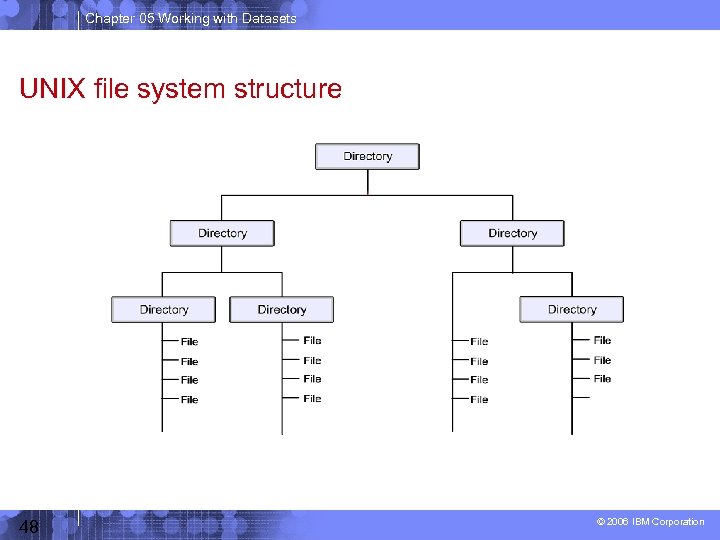 Chapter 05 Working with Datasets

UNIX file system structure

Directory

Directory

Directory

Directory

Directory

Directory

File
File
File
File

File
File
File
File

File
File
File
File

File
File
File

48

© 2006 IBM Corporation